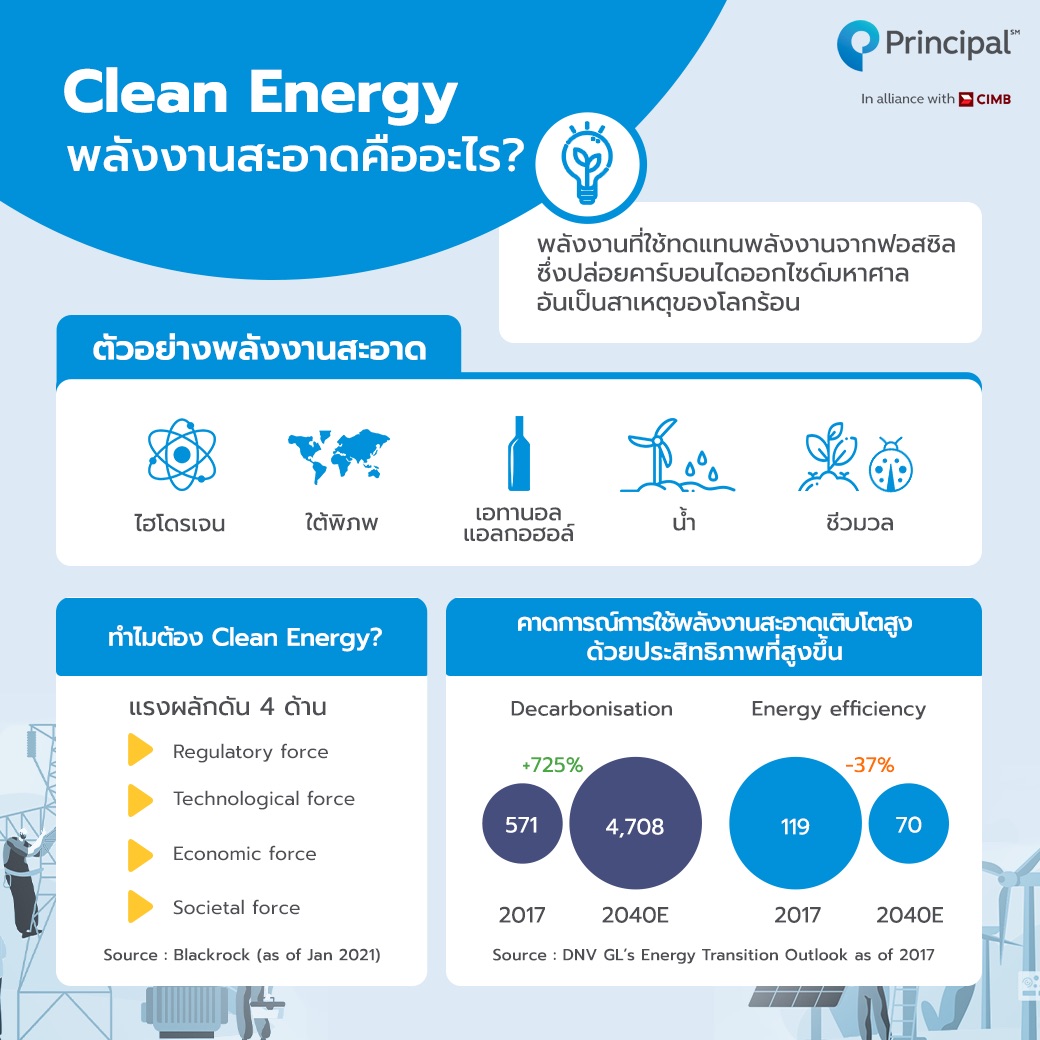 Principal℠
In alliance with CIMB

Clean Energy
พลังงานสะอาดคืออะไร?

พลังงานที่ใช้ทดแทนพลังงานจากฟอสซิล ซึ่งปล่อยคาร์บอนไดออกไซด์มหาศาล อันเป็นสาเหตุของโลกร้อน

ตัวอย่างพลังงานสะอาด

ไฮโดรเจน

ใต้พิภพ

เอทานอล
แอลกอฮอล์

น้ำ

ชีวมวล

ทำไมต้อง Clean Energy?

แรงผลักดัน 4 ด้าน

Regulatory force

Technological force

Economic force

Societal force

Source : Blackrock (as of Jan 2021)

คาดการณ์การใช้พลังงานสะอาดเติบโตสูง
ด้วยประสิทธิภาพที่สูงขึ้น

Decarbonisation

+725%

571

4,708

2017

2040E

Energy efficiency

-37%

119

70

2017

2040E

Source : DNV GL's Energy Transition Outlook as of 2017